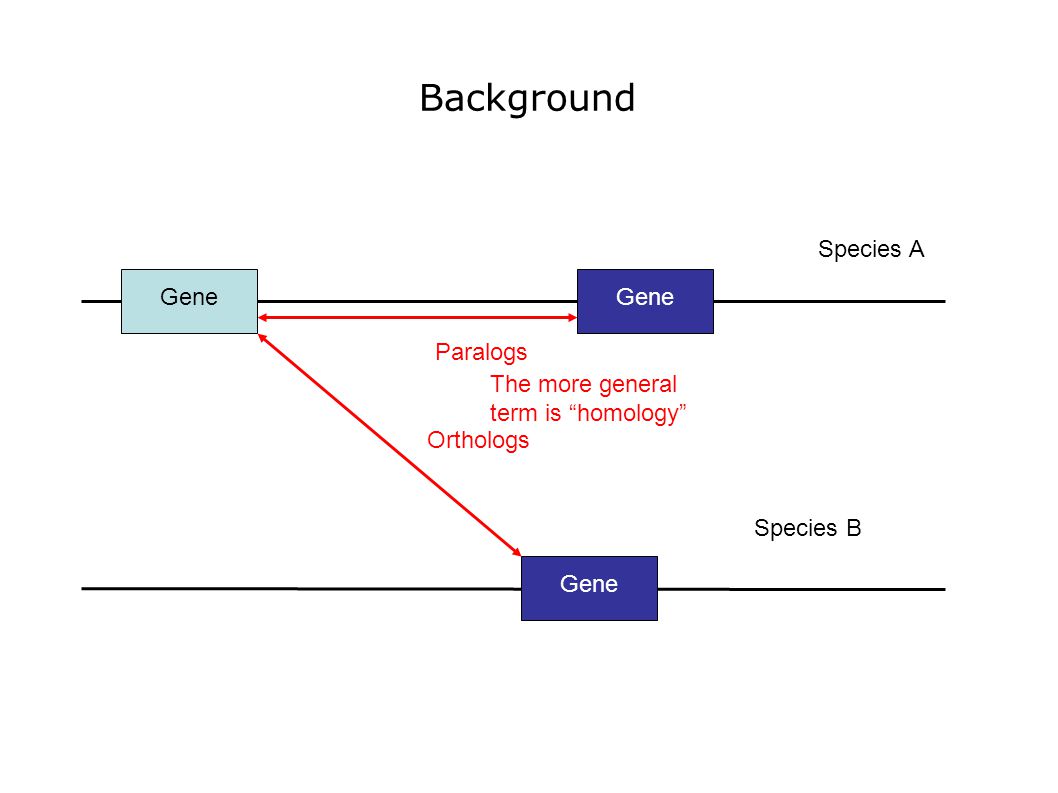 Background

Species A

Gene

Gene

Paralogs

The more general term is “homology”

Orthologs

Species B

Gene